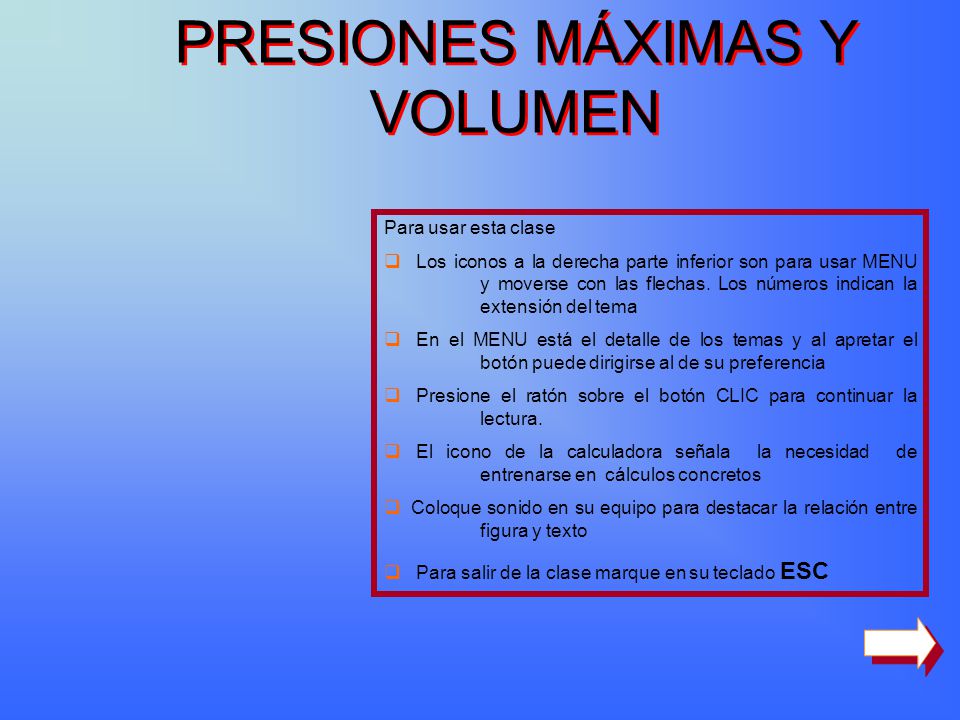 PRESIONES MÁXIMAS Y VOLUMEN

Para usar esta clase

❑ Los iconos a la derecha parte inferior son para usar MENU y moverse con las flechas. Los números indican la extensión del tema

❑ En el MENU está el detalle de los temas y al apretar el botón puede dirigirse al de su preferencia

❑ Presione el ratón sobre el botón CLIC para continuar la lectura.

❑ El icono de la calculadora señala la necesidad de entrenarse en cálculos concretos

❑ Coloque sonido en su equipo para destacar la relación entre figura y texto

❑ Para salir de la clase marque en su teclado ESC